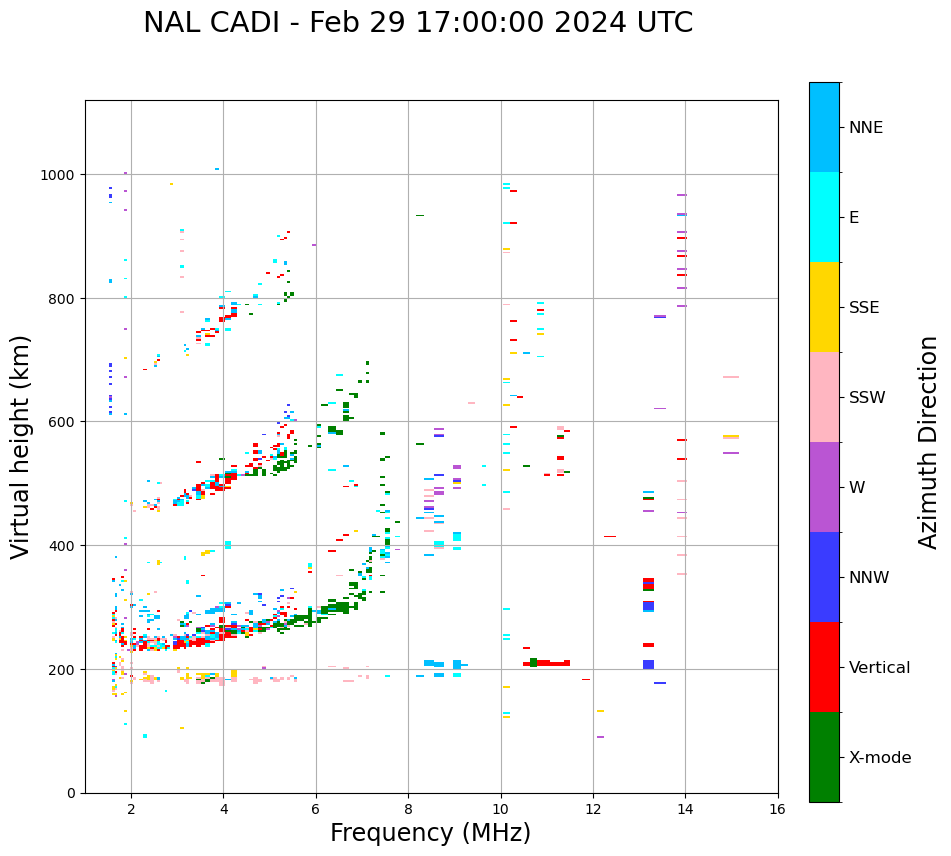 NAL CADI - Feb 29 17:00:00 2024 UTC

Virtual height (km)

1000
800
600
400
200
0

2
4
6
8
10
12
14
16

Frequency (MHz)

NNE
E
SSE
SSW
W
NNW
Vertical
X-mode

Azimuth Direction